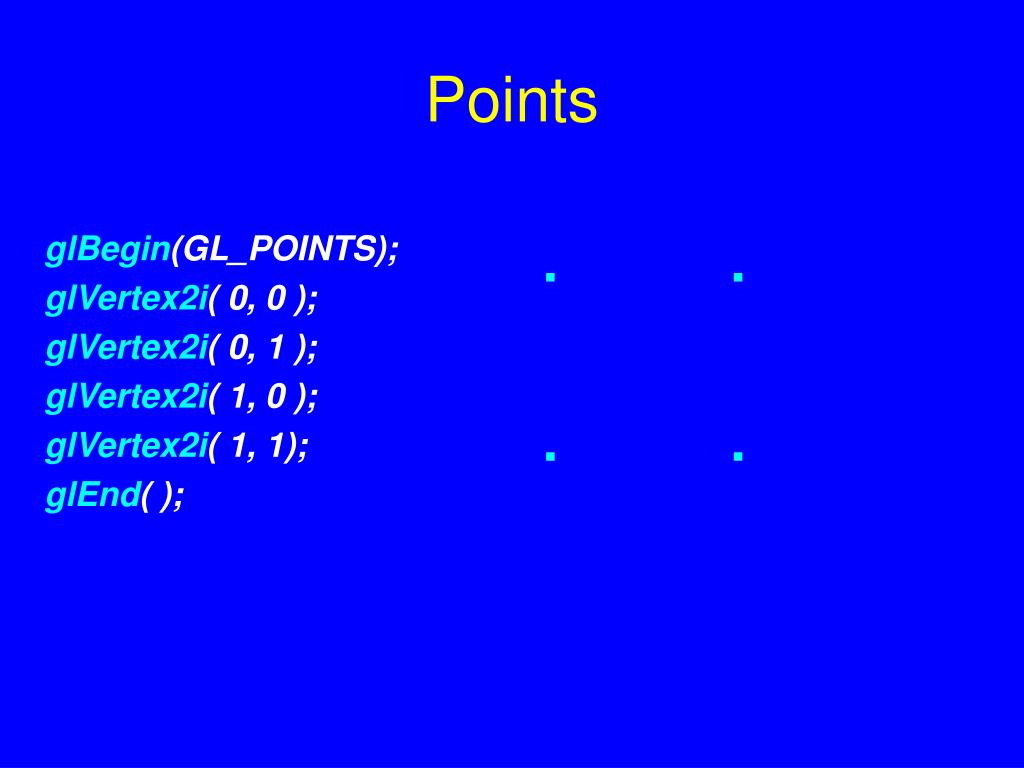 Points

glBegin(GL_POINTS);
glVertex2i( 0, 0 );
glVertex2i( 0, 1 );
glVertex2i( 1, 0 );
glVertex2i( 1, 1);
glEnd( );